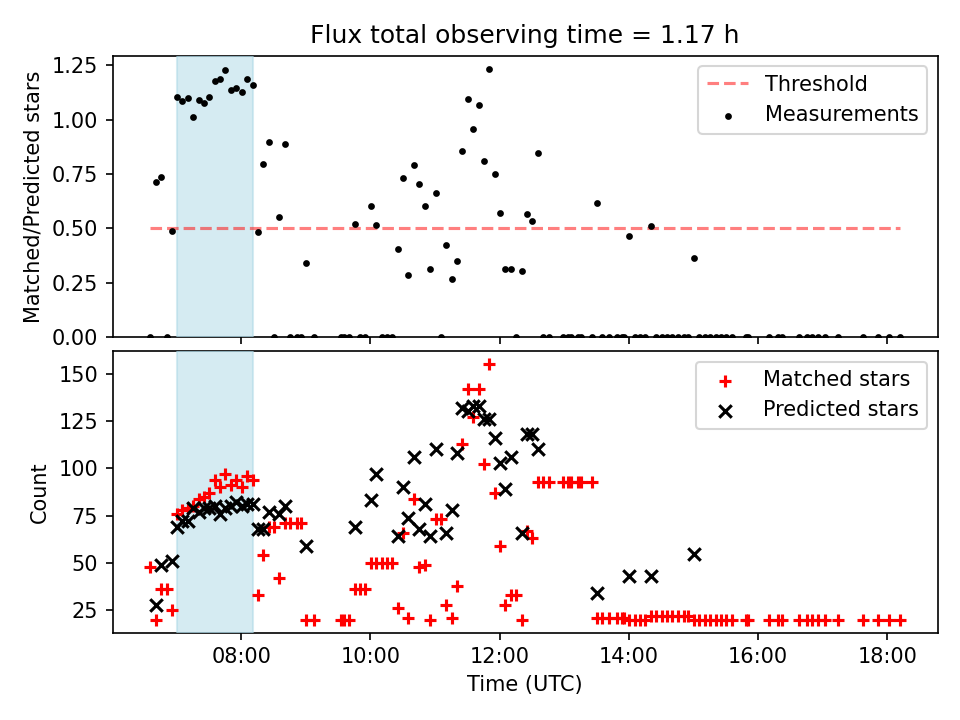 Flux total observing time = 1.17 h

Matched/Predicted stars

1.25
1.00
0.75
0.50
0.25
0.00

Threshold
Measurements

Count

150
125
100
75
50
25

Matched stars
Predicted stars

08:00
10:00
12:00
14:00
16:00
18:00

Time (UTC)